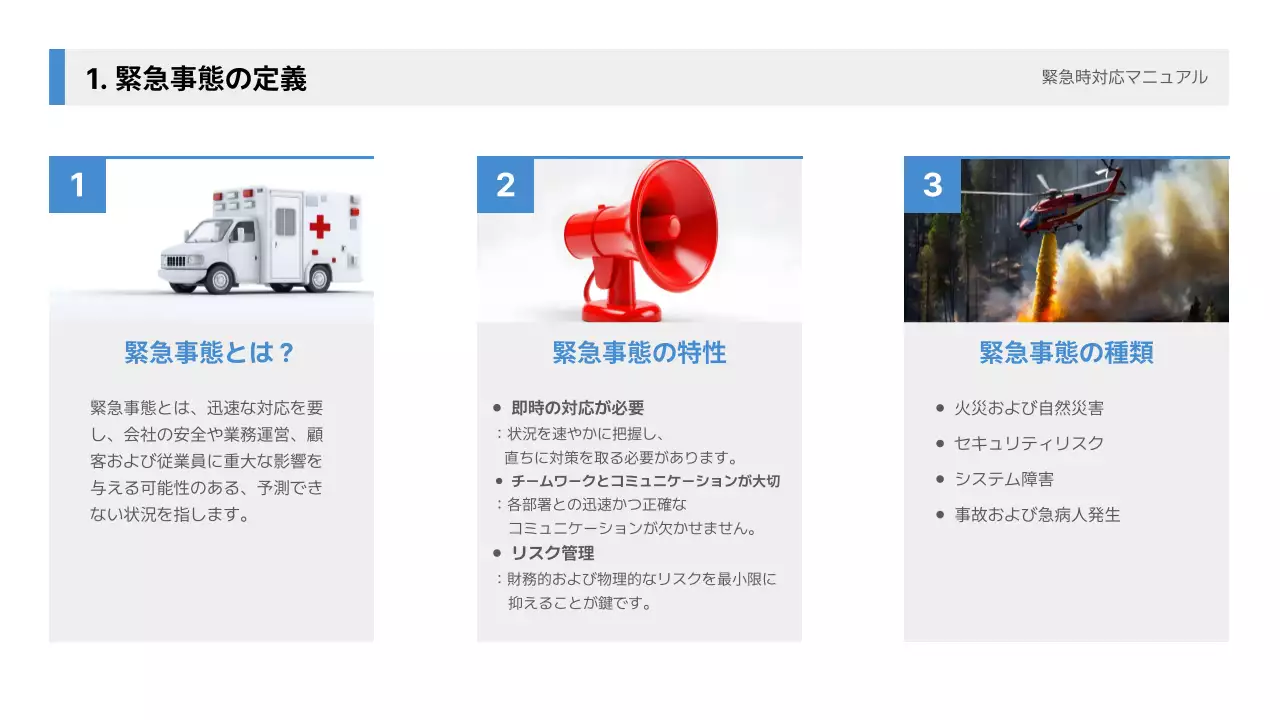 1. 緊急事態の定義

緊急時対応マニュアル

1

緊急事態とは？

緊急事態とは、迅速な対応を要し、会社の安全や業務運営、顧客および従業員に重大な影響を与える可能性のある、予測できない状況を指します。

2

緊急事態の特性

● 即時の対応が必要
：状況を速やかに把握し、直ちに対策を取る必要があります。
● チームワークとコミュニケーションが大切
：各部署との迅速かつ正確なコミュニケーションが欠かせません。
● リスク管理
：財務的および物理的なリスクを最小限に抑えることが鍵です。

3

緊急事態の種類

● 火災および自然災害
● セキュリティリスク
● システム障害
● 事故および急病人発生